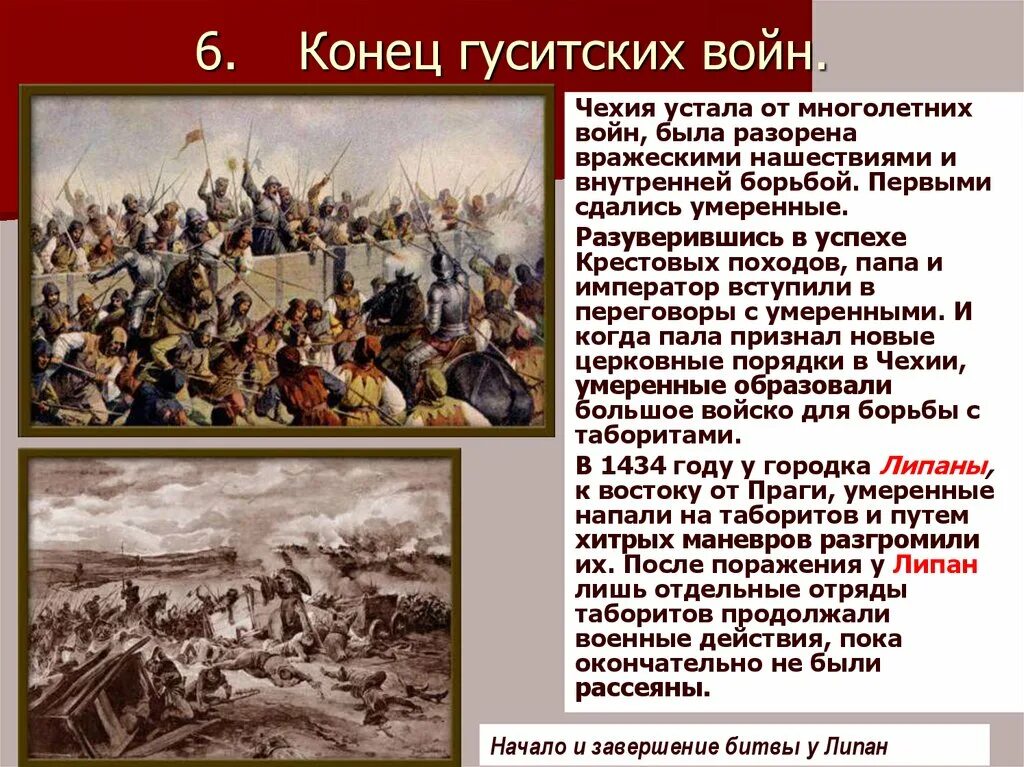 6. Конец гуситских войн.

Чехия устала от многолетних войн, была разорена вражескими нашествиями и внутренней борьбой. Первыми сдались умеренные.

Разуверившись в успехе Крестовых походов, папа и император вступили в переговоры с умеренными. И когда пала признал новые церковные порядки в Чехии, умеренные образовали большое войско для борьбы с таборитами.

В 1434 году у городка Липаны, к востоку от Праги, умеренные напали на таборитов и путем хитрых маневров разгромили их. После поражения у Липан лишь отдельные отряды таборитов продолжали военные действия, пока окончательно не были рассеяны.

Начало и завершение битвы у Липан